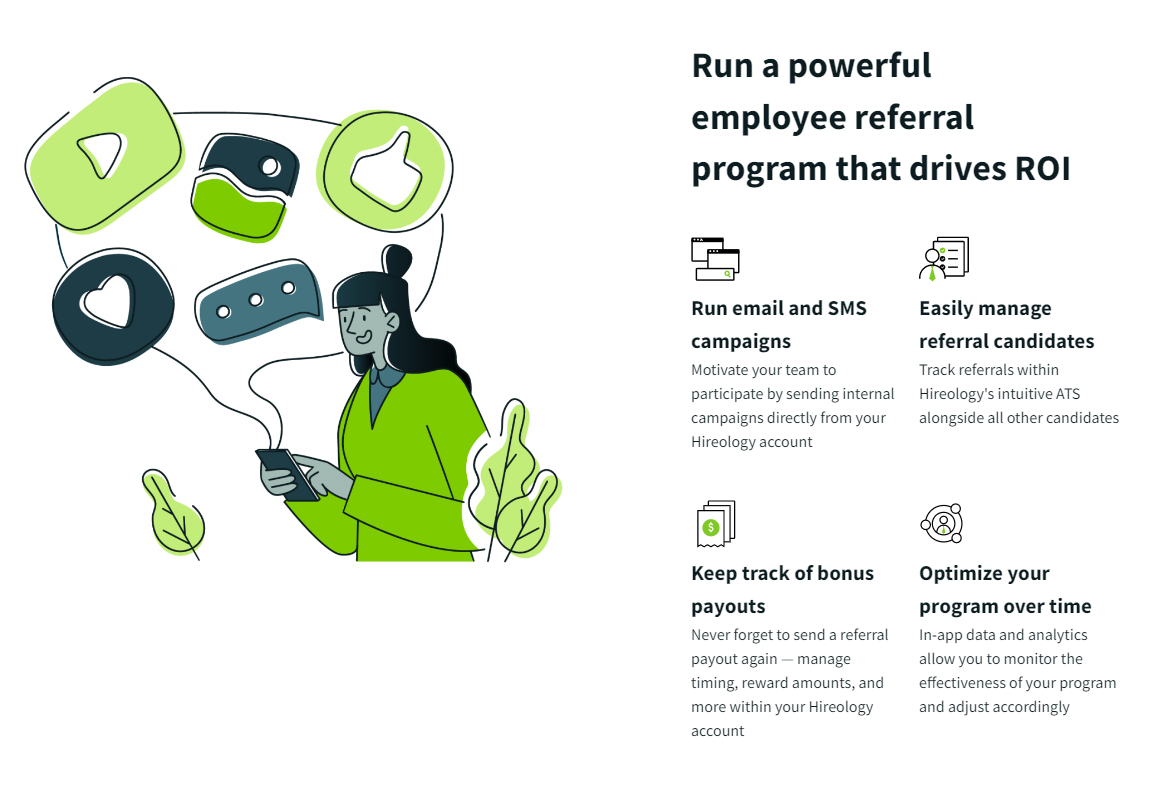 Run a powerful employee referral program that drives ROI

Run email and SMS campaigns

Motivate your team to participate by sending internal campaigns directly from your Hireology account

Easily manage referral candidates

Track referrals within Hireology's intuitive ATS alongside all other candidates

Keep track of bonus payouts

Never forget to send a referral payout again — manage timing, reward amounts, and more within your Hireology account

Optimize your program over time

In-app data and analytics allow you to monitor the effectiveness of your program and adjust accordingly